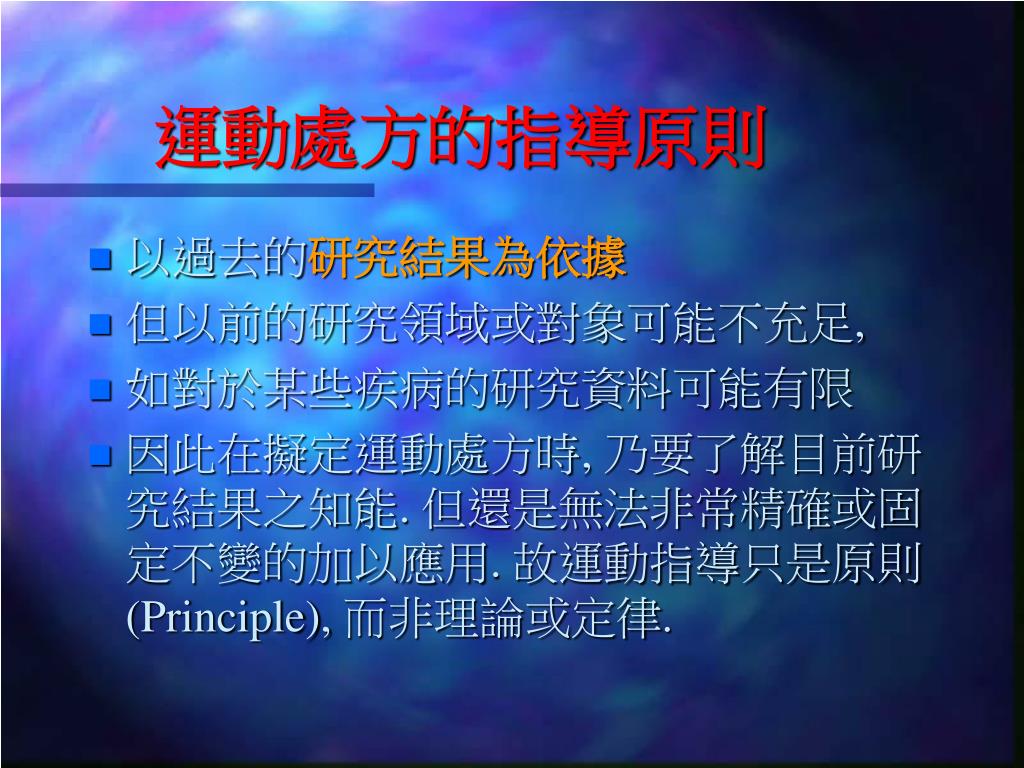 運動處方的指導原則

以過去的研究結果為依據
但以前的研究領域或對象可能不充足,
如對於某些疾病的研究資料可能有限
因此在擬定運動處方時, 乃要了解目前研究結果之知能. 但還是無法非常精確或固定不變的加以應用. 故運動指導只是原則 (Principle), 而非理論或定律.